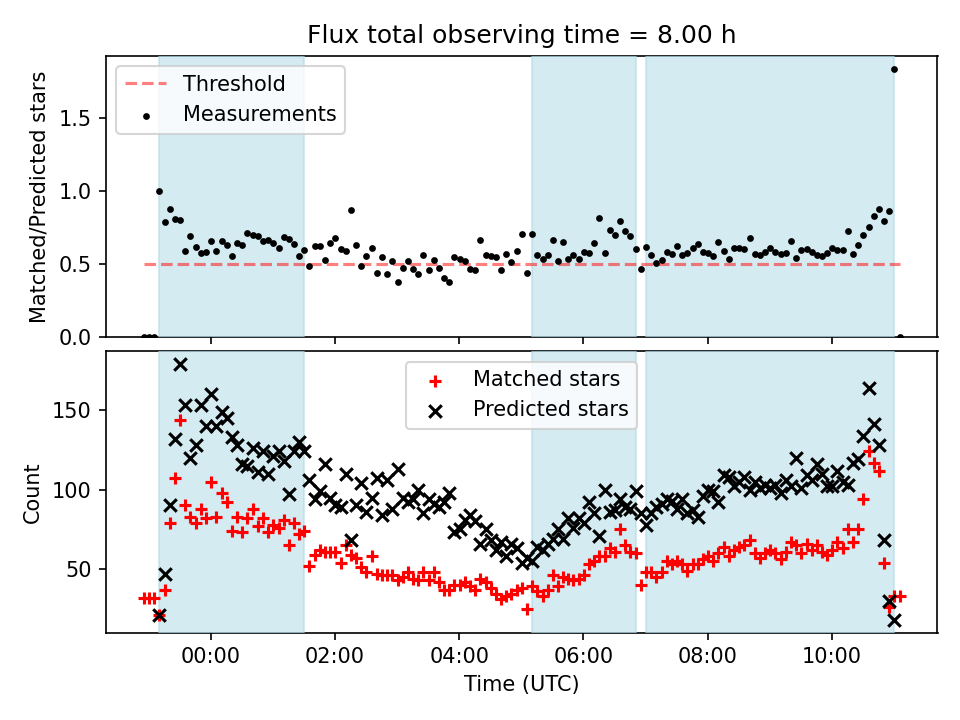 Flux total observing time = 8.00 h

Threshold
Measurements

Matched/Predicted stars

1.5
1.0
0.5
0.0

Matched stars
Predicted stars

Count

150
100
50

00:00 02:00 04:00 06:00 08:00 10:00

Time (UTC)